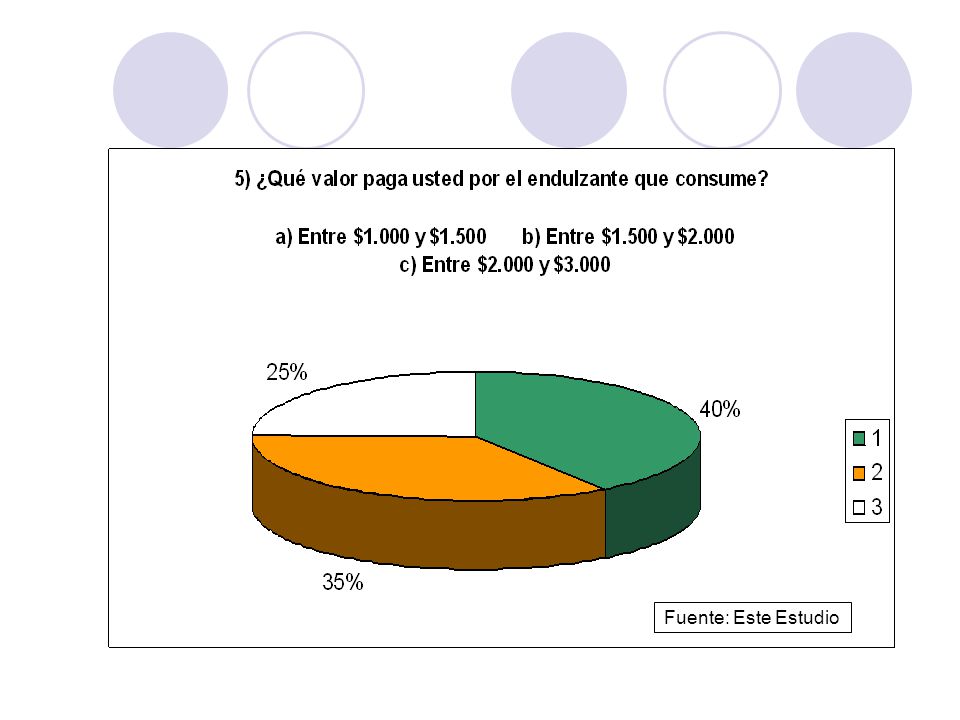 5) ¿Qué valor paga usted por el endulzante que consume?

a) Entre \$1.000 y \$1.500 b) Entre \$1.500 y \$2.000
c) Entre \$2.000 y \$3.000

25%
40%
35%

1
2
3

Fuente: Este Estudio